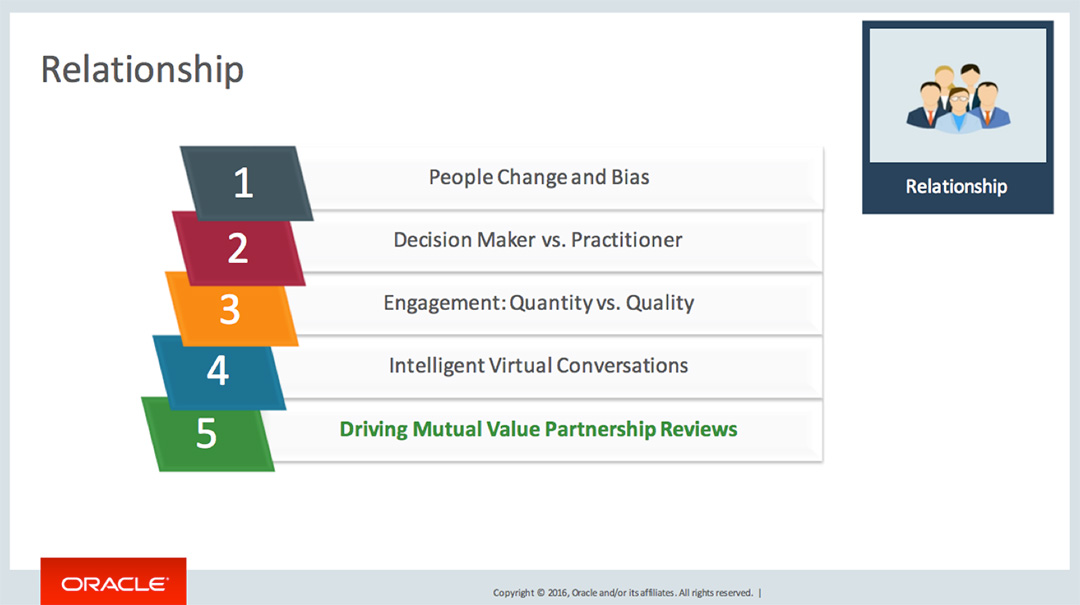 Relationship

Relationship

1 People Change and Bias

2 Decision Maker vs. Practitioner

3 Engagement: Quantity vs. Quality

4 Intelligent Virtual Conversations

5 Driving Mutual Value Partnership Reviews

ORACLE

Copyright © 2016, Oracle and/or its affiliates. All rights reserved. |